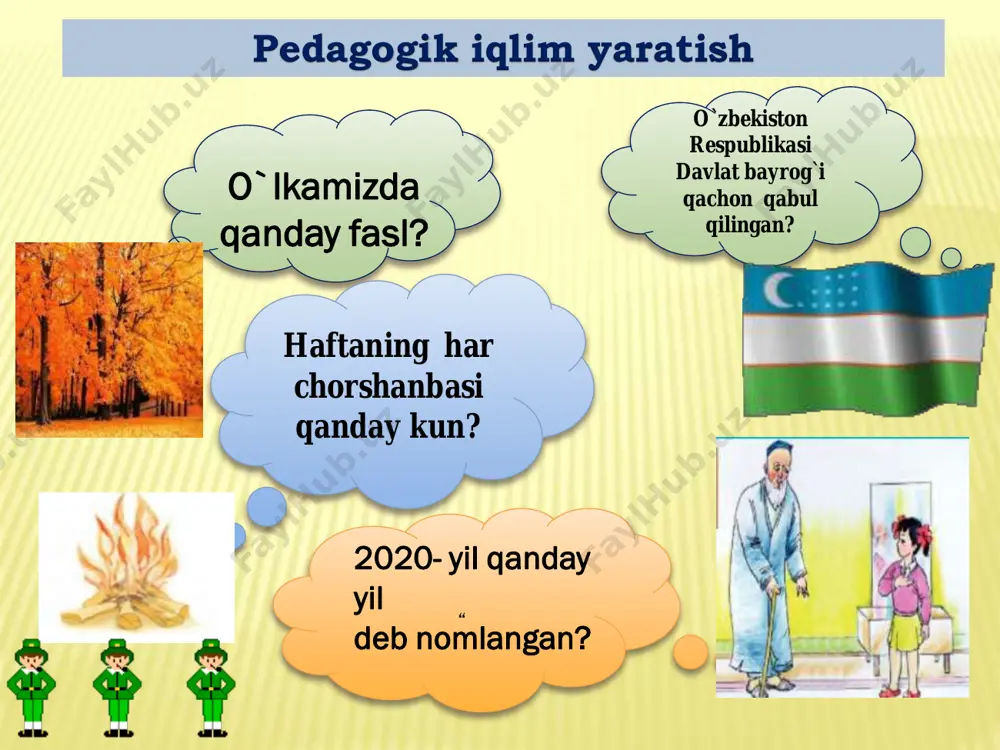 Pedagogik iqlim yaratish

O`lkamizda qanday fasl?

O`zbekiston Respublikasi Davlat bayrog`i qachon qabul qilingan?

Haftaning har chorshanbasi qanday kun?

2020- yil qanday yil “ deb nomlangan?

FaylHub.uz